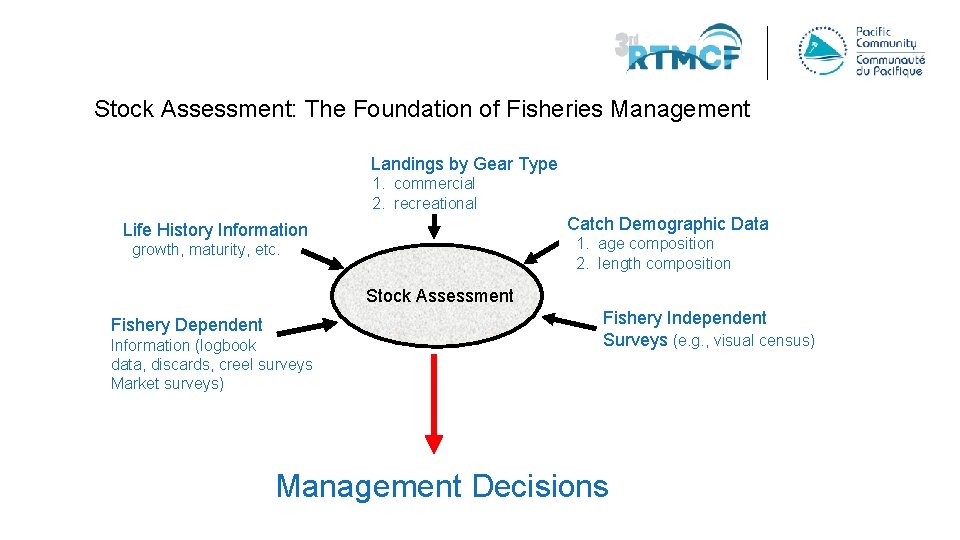 3rd RTMCF

Pacific Community
Communauté du Pacifique

Stock Assessment: The Foundation of Fisheries Management

Landings by Gear Type
1. commercial
2. recreational

Life History Information
growth, maturity, etc.

Catch Demographic Data
1. age composition
2. length composition

Stock Assessment

Fishery Dependent
Information (logbook data, discards, creel surveys Market surveys)

Fishery Independent Surveys (e.g., visual census)

Management Decisions